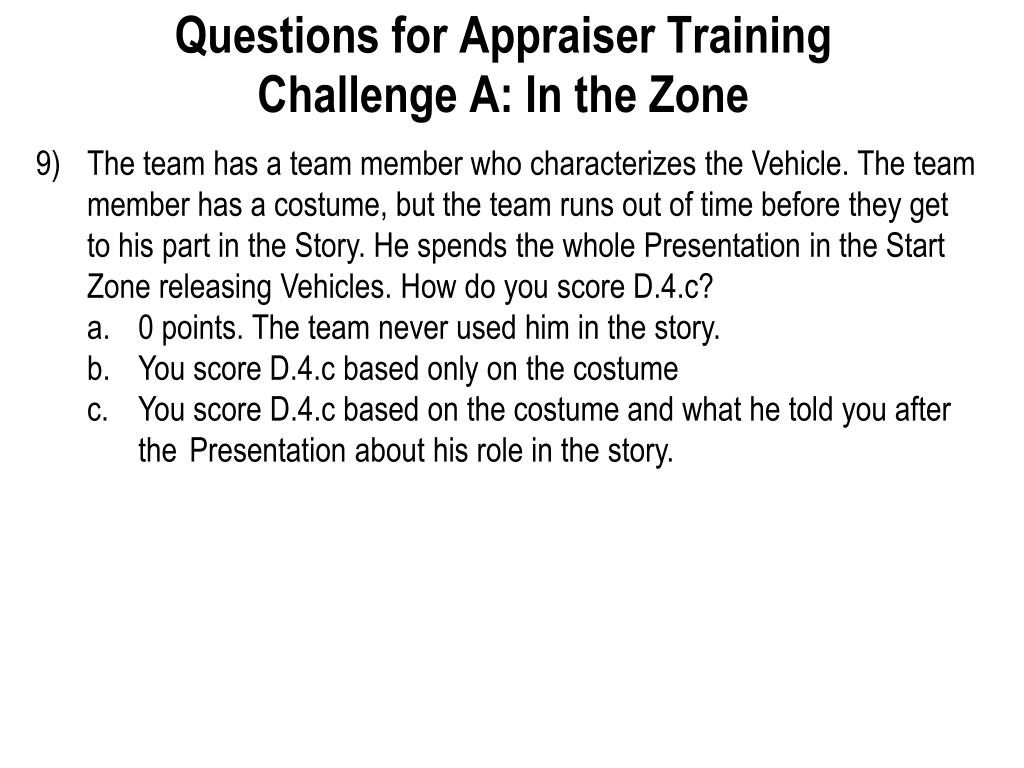 Questions for Appraiser Training
Challenge A: In the Zone

9) The team has a team member who characterizes the Vehicle. The team member has a costume, but the team runs out of time before they get to his part in the Story. He spends the whole Presentation in the Start Zone releasing Vehicles. How do you score D.4.c?

a. 0 points. The team never used him in the story.
b. You score D.4.c based only on the costume
c. You score D.4.c based on the costume and what he told you after the Presentation about his role in the story.